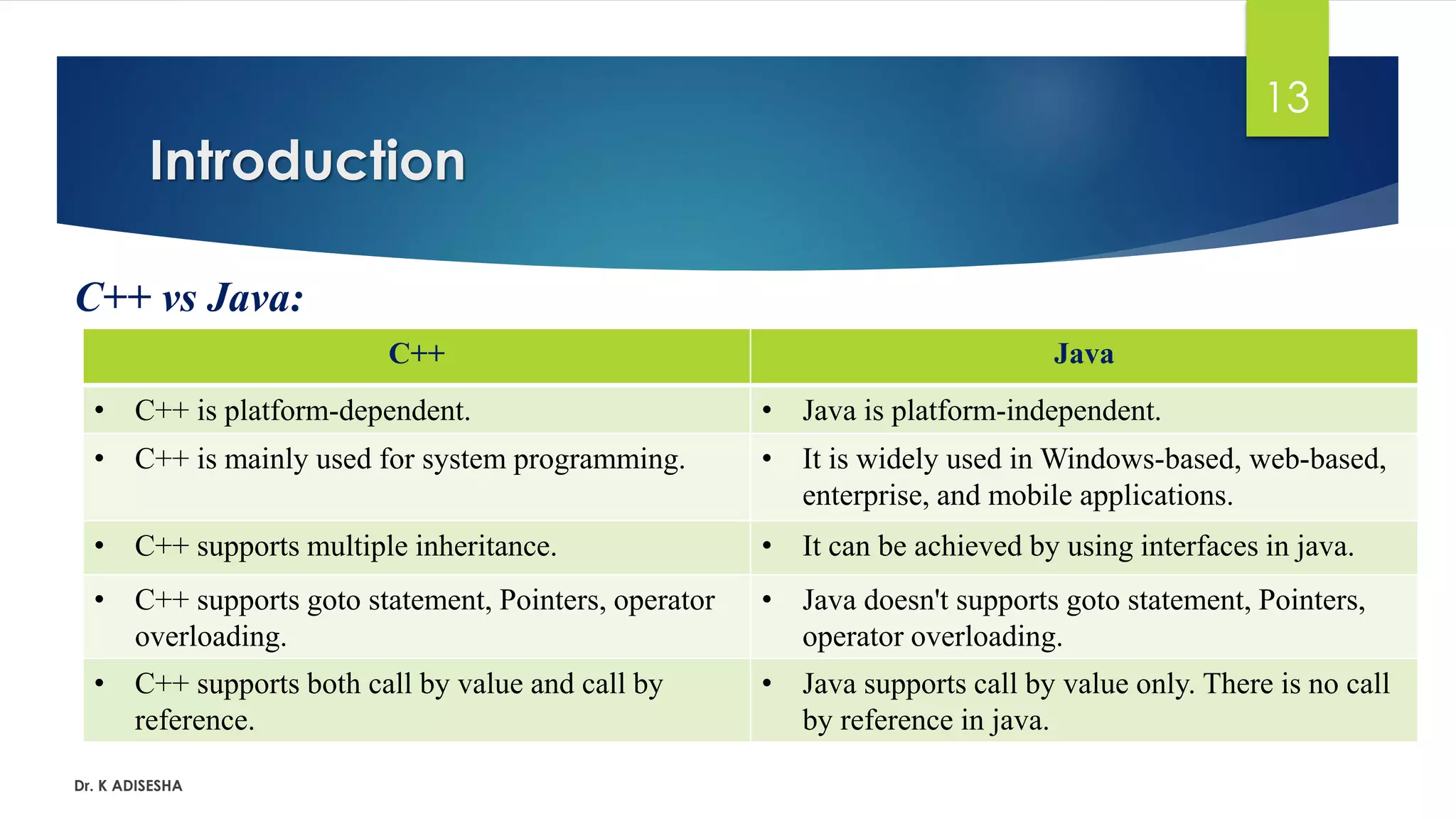 13

Introduction

C++ vs Java:

| C++ | Java |
|---|---|
| • C++ is platform-dependent. | • Java is platform-independent. |
| • C++ is mainly used for system programming. | • It is widely used in Windows-based, web-based, enterprise, and mobile applications. |
| • C++ supports multiple inheritance. | • It can be achieved by using interfaces in java. |
| • C++ supports goto statement, Pointers, operator overloading. | • Java doesn't supports goto statement, Pointers, operator overloading. |
| • C++ supports both call by value and call by reference. | • Java supports call by value only. There is no call by reference in java. |

Dr. K ADISESHA